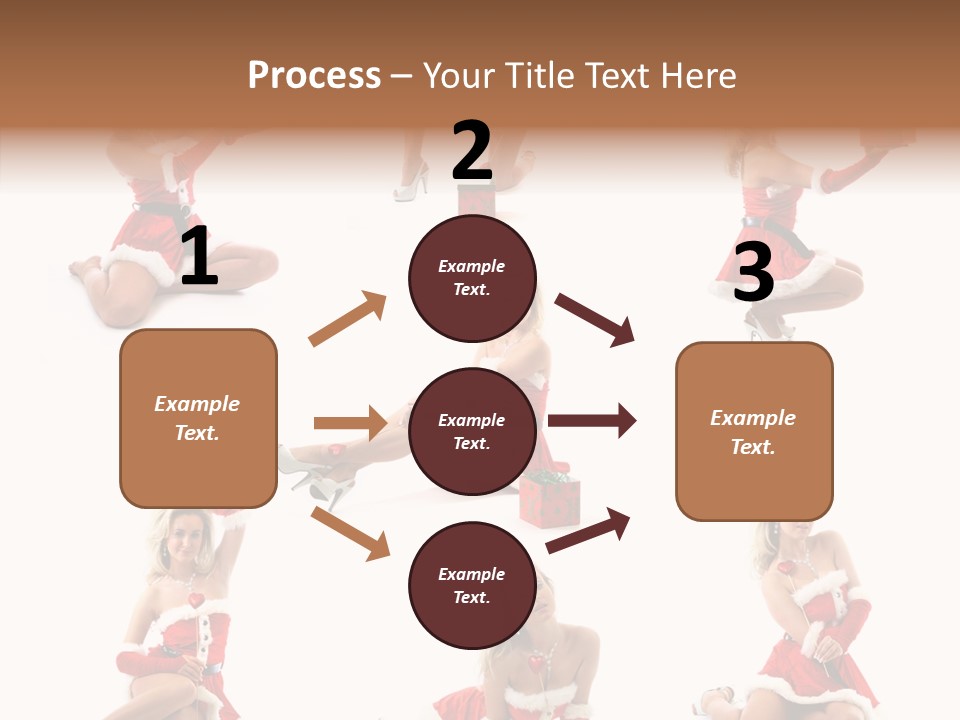 Process – Your Title Text Here

1

Example Text.

2

Example Text.

Example Text.

Example Text.

3

Example Text.